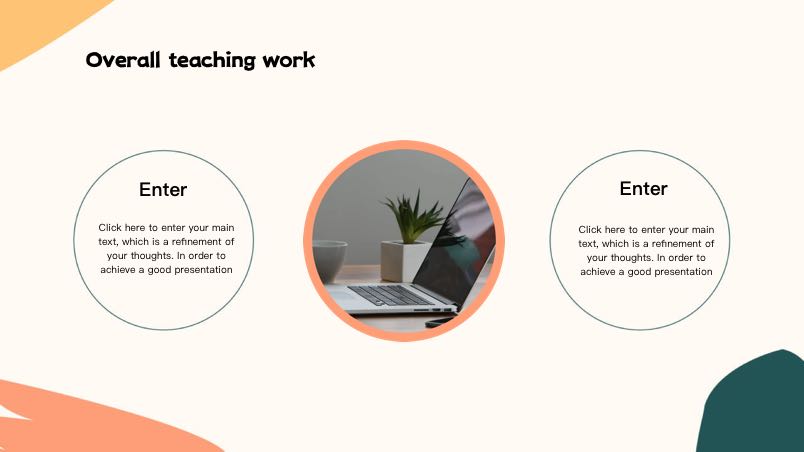 Overall teaching work

Enter

Click here to enter your main text, which is a refinement of your thoughts. In order to achieve a good presentation

Enter

Click here to enter your main text, which is a refinement of your thoughts. In order to achieve a good presentation